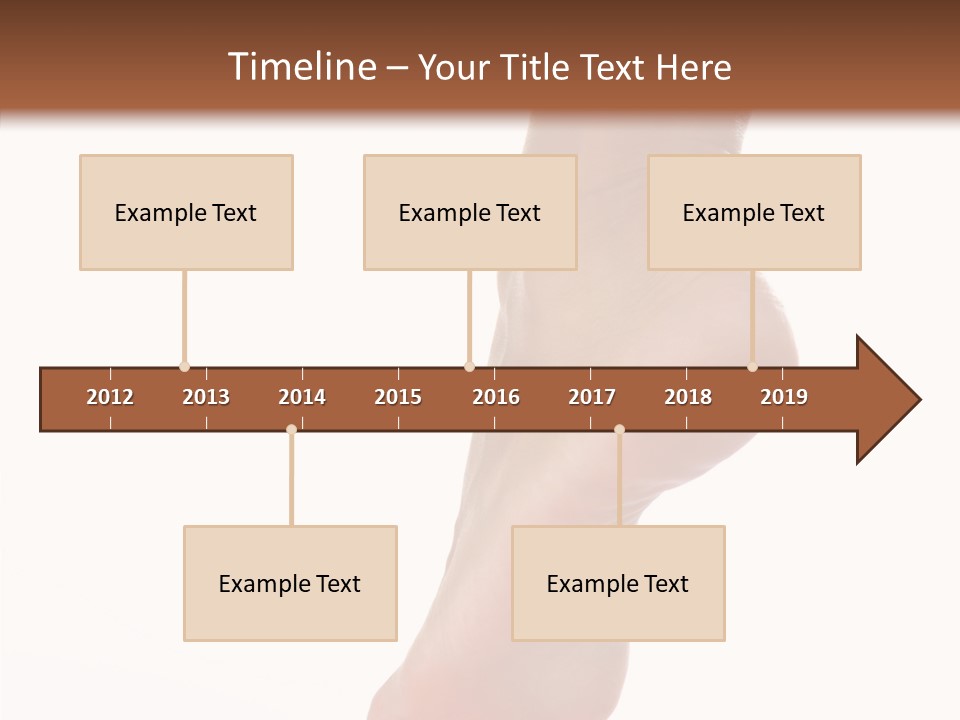 Timeline – Your Title Text Here

Example Text

Example Text

Example Text

2012 2013 2014 2015 2016 2017 2018 2019

Example Text

Example Text